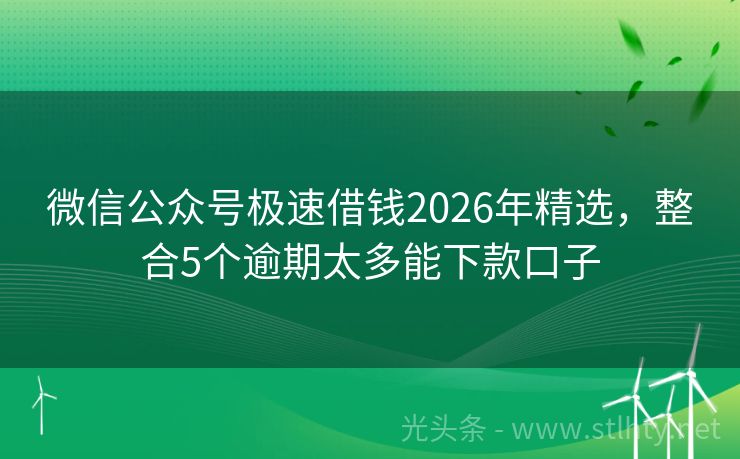 微信公众号极速借钱2026年精选，整合5个逾期太多能下款口子

光头条 - www.stlhty.net